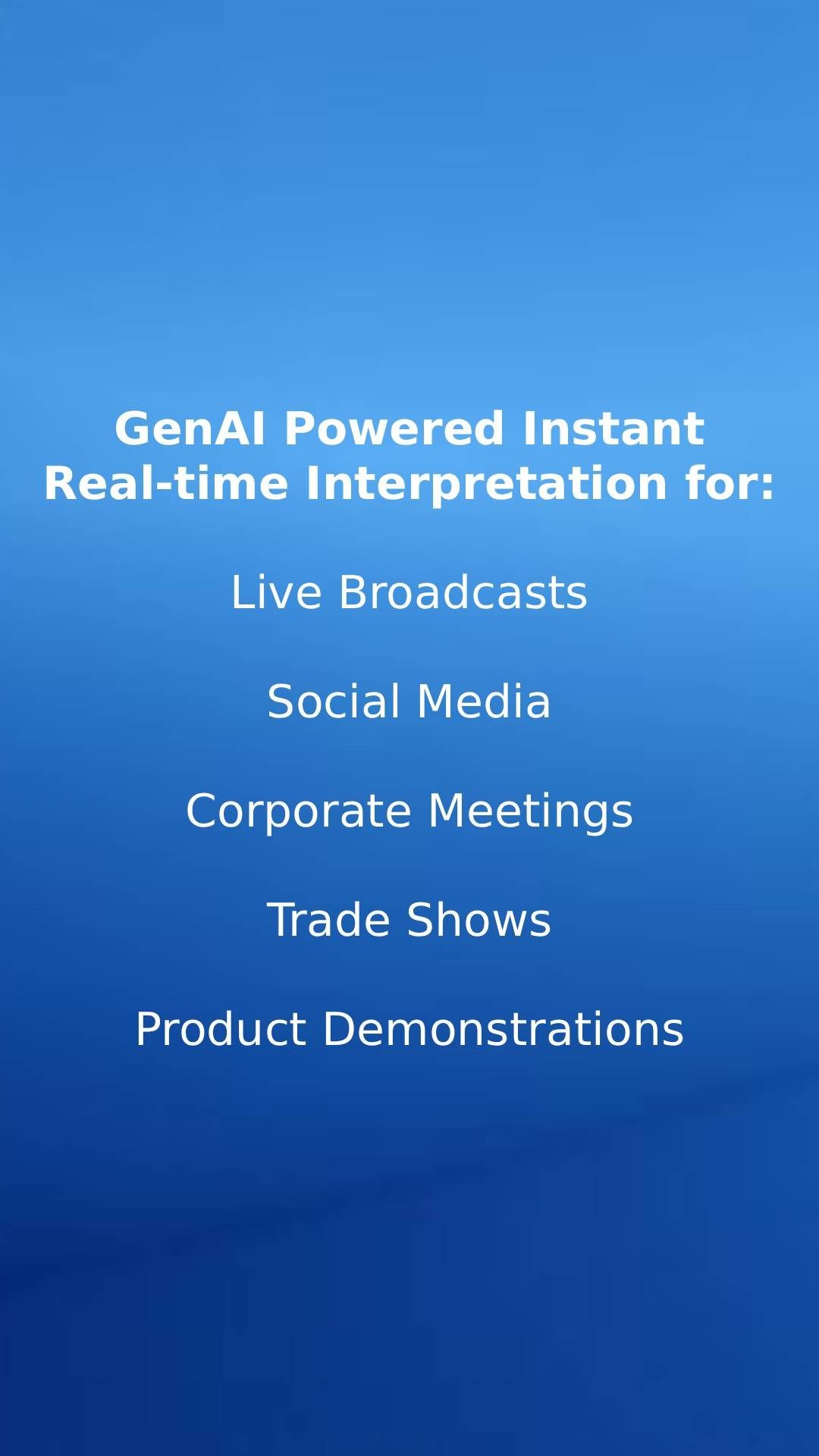 GenAI Powered Instant Real-time Interpretation for:

Live Broadcasts

Social Media

Corporate Meetings

Trade Shows

Product Demonstrations